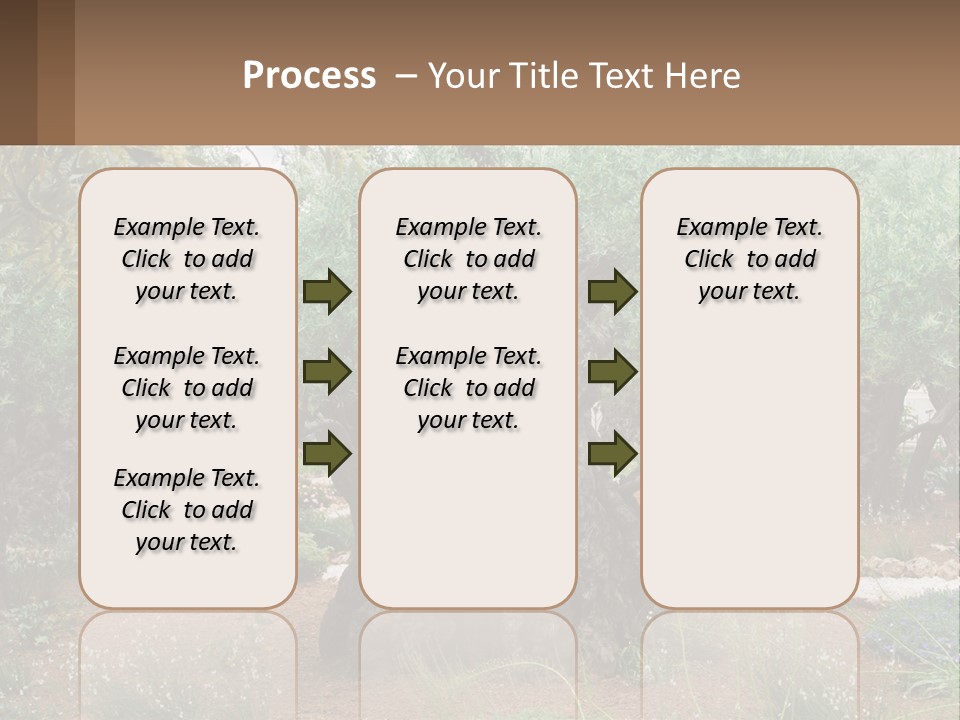 Process – Your Title Text Here

Example Text. Click to add your text.

Example Text. Click to add your text.

Example Text. Click to add your text.

Example Text. Click to add your text.

Example Text. Click to add your text.

Example Text. Click to add your text.